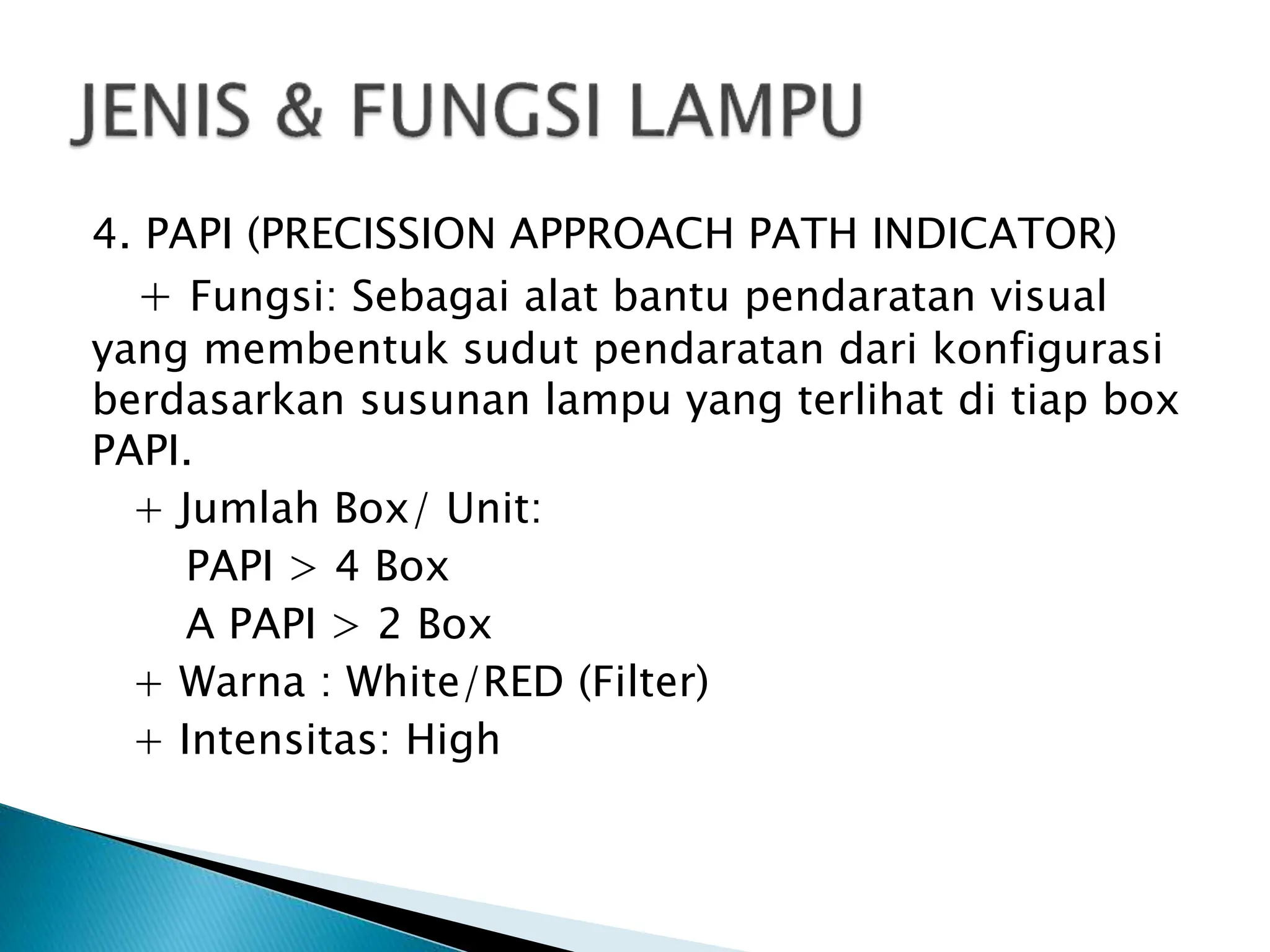 JENIS & FUNGSI LAMPU

4. PAPI (PRECISSION APPROACH PATH INDICATOR)

+ Fungsi: Sebagai alat bantu pendaratan visual yang membentuk sudut pendaratan dari konfigurasi berdasarkan susunan lampu yang terlihat di tiap box PAPI.

+ Jumlah Box/ Unit:

PAPI > 4 Box

A PAPI > 2 Box

+ Warna : White/RED (Filter)

+ Intensitas: High